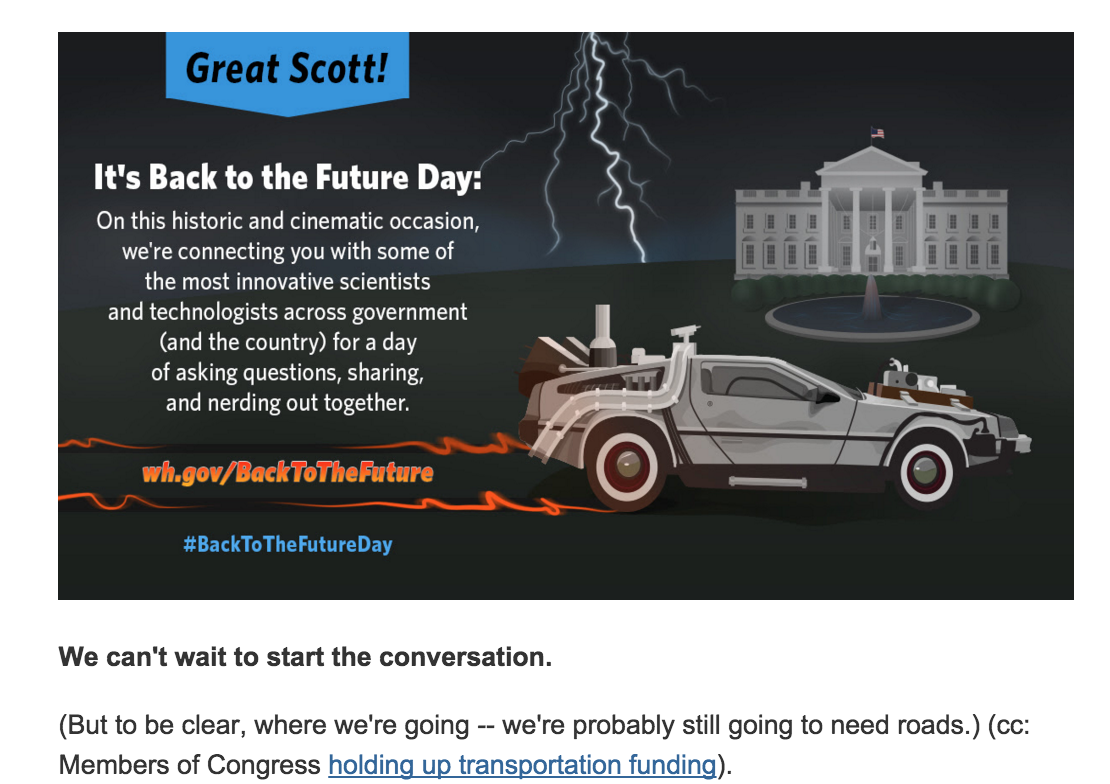 Great Scott!

It's Back to the Future Day:

On this historic and cinematic occasion, we're connecting you with some of the most innovative scientists and technologists across government (and the country) for a day of asking questions, sharing, and nerding out together.

wh.gov/BackToTheFuture

#BackToTheFutureDay

We can't wait to start the conversation.

(But to be clear, where we're going -- we're probably still going to need roads.) (cc: Members of Congress holding up transportation funding).